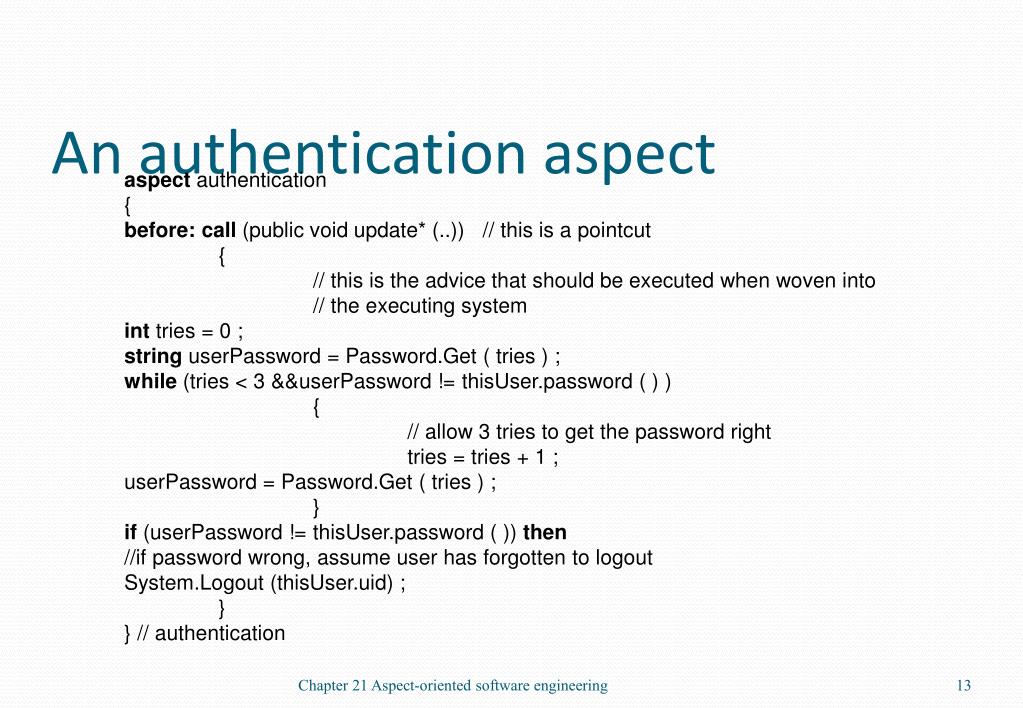 An authentication aspect

aspect authentication
{
before: call (public void update* (..)) // this is a pointcut
{
// this is the advice that should be executed when woven into
// the executing system
int tries = 0 ;
string userPassword = Password.Get ( tries ) ;
while (tries < 3 &&userPassword != thisUser.password ( ) )
{
// allow 3 tries to get the password right
tries = tries + 1 ;
userPassword = Password.Get ( tries ) ;
}
if (userPassword != thisUser.password ( )) then
//if password wrong, assume user has forgotten to logout
System.Logout (thisUser.uid) ;
}
} // authentication

Chapter 21 Aspect-oriented software engineering

13